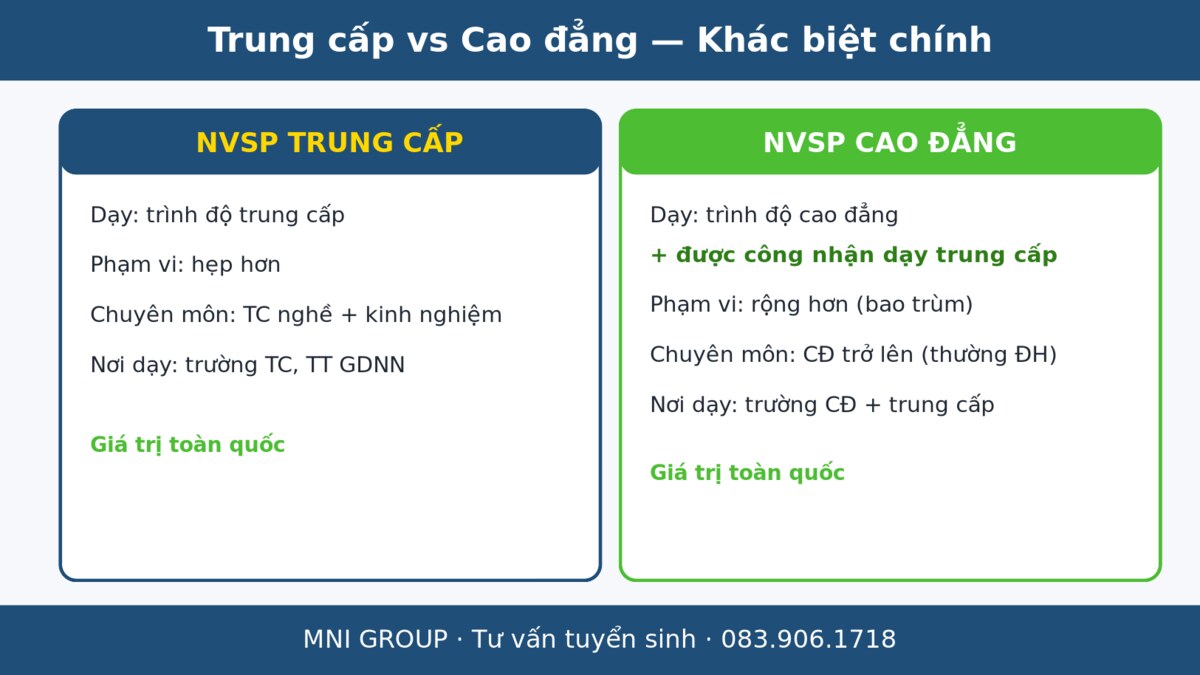 Trung cấp vs Cao đẳng — Khác biệt chính

NVSP TRUNG CẤP

Dạy: trình độ trung cấp

Phạm vi: hẹp hơn

Chuyên môn: TC nghề + kinh nghiệm

Nơi dạy: trường TC, TT GDNN

Giá trị toàn quốc

NVSP CAO ĐẲNG

Dạy: trình độ cao đẳng

+ được công nhận dạy trung cấp

Phạm vi: rộng hơn (bao trùm)

Chuyên môn: CĐ trở lên (thường ĐH)

Nơi dạy: trường CĐ + trung cấp

Giá trị toàn quốc

MNI GROUP · Tư vấn tuyển sinh · 083.906.1718